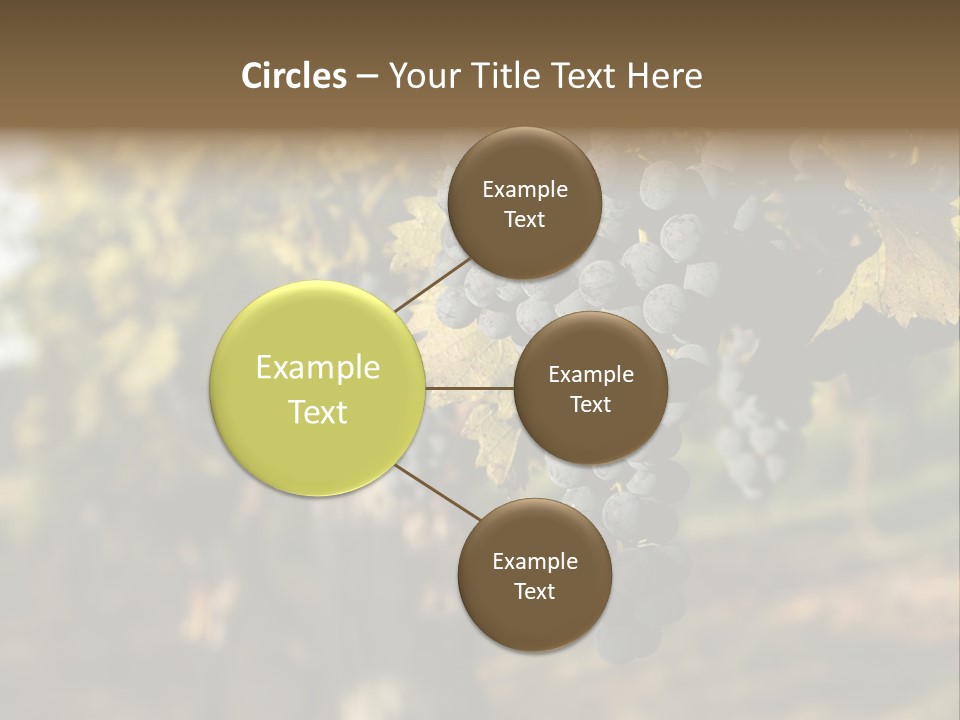 Circles – Your Title Text Here

Example Text

Example Text

Example Text

Example Text